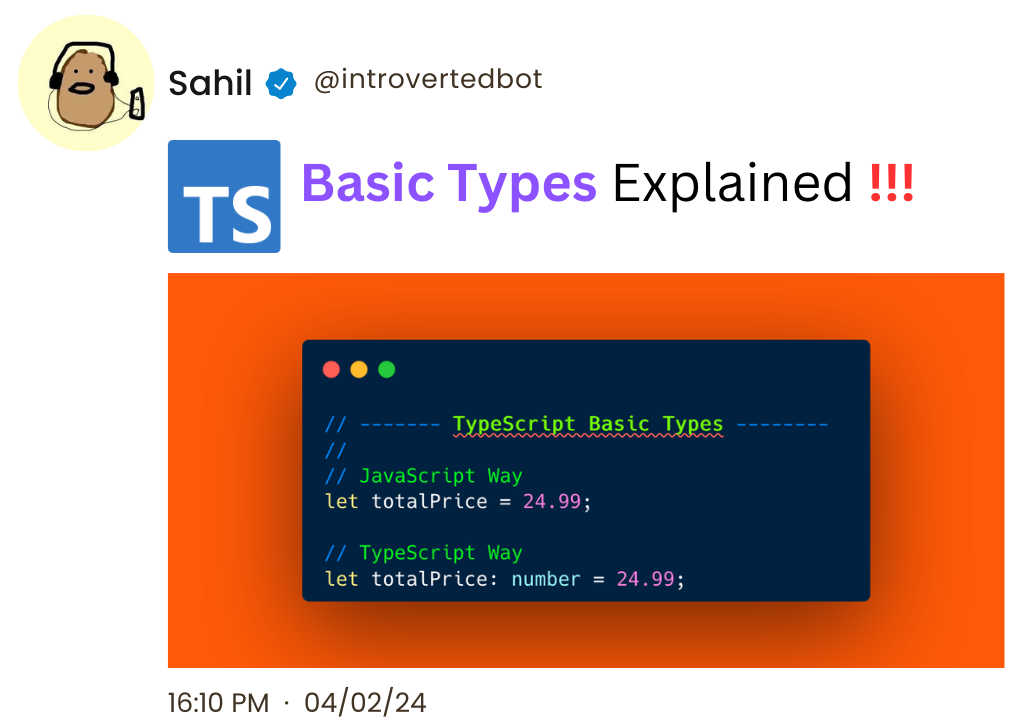 Sahil @introvertedbot

TS Basic Types Explained !!!

// ------- TypeScript Basic Types --------
//
// JavaScript Way
let totalPrice = 24.99;

// TypeScript Way
let totalPrice: number = 24.99;

16:10 PM · 04/02/24